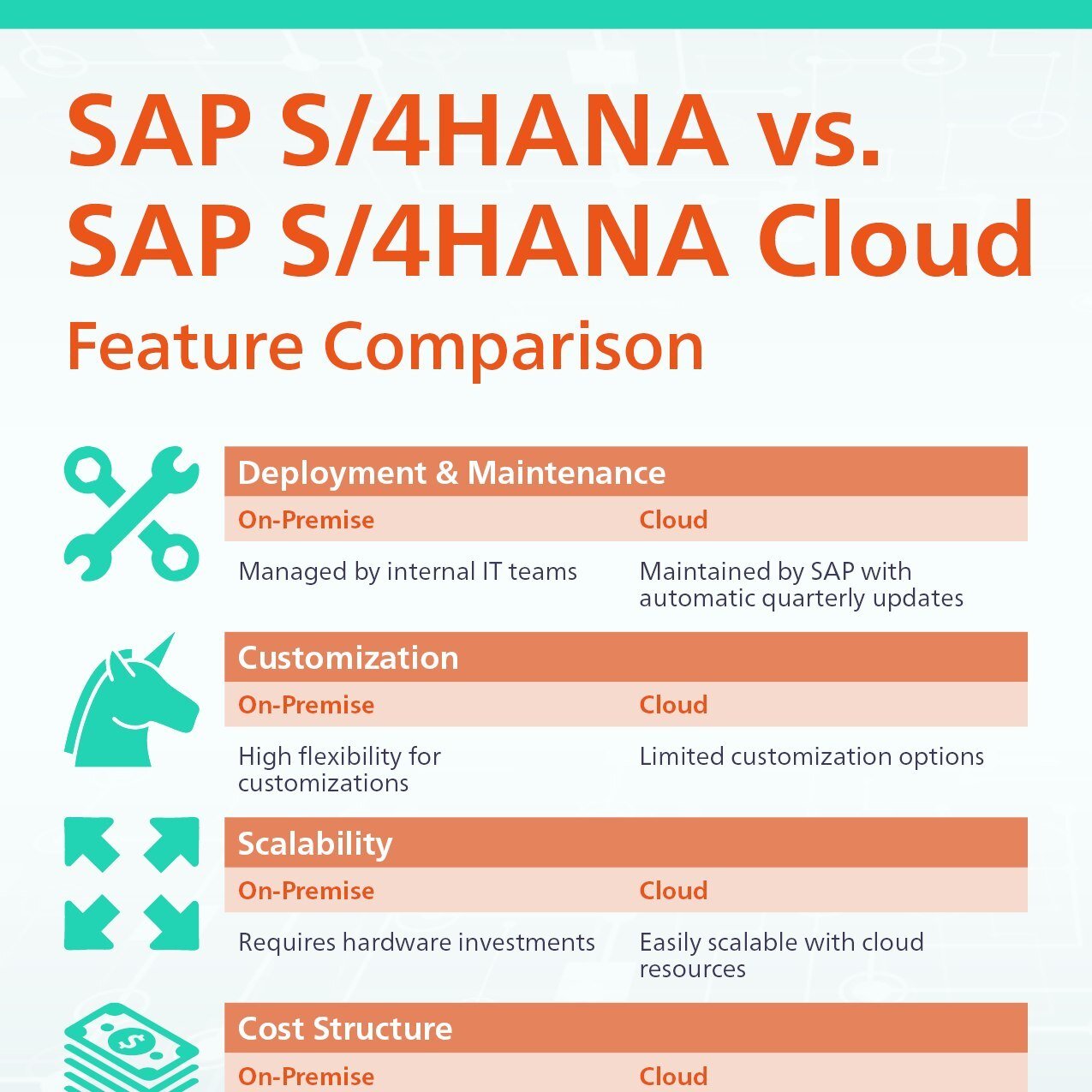 SAP S/4HANA vs.
SAP S/4HANA Cloud
Feature Comparison

Deployment & Maintenance

| On-Premise | Cloud |
|---|---|
| Managed by internal IT teams | Maintained by SAP with automatic quarterly updates |

Customization

| On-Premise | Cloud |
|---|---|
| High flexibility for customizations | Limited customization options |

Scalability

| On-Premise | Cloud |
|---|---|
| Requires hardware investments | Easily scalable with cloud resources |

Cost Structure

| On-Premise | Cloud |
|---|---|